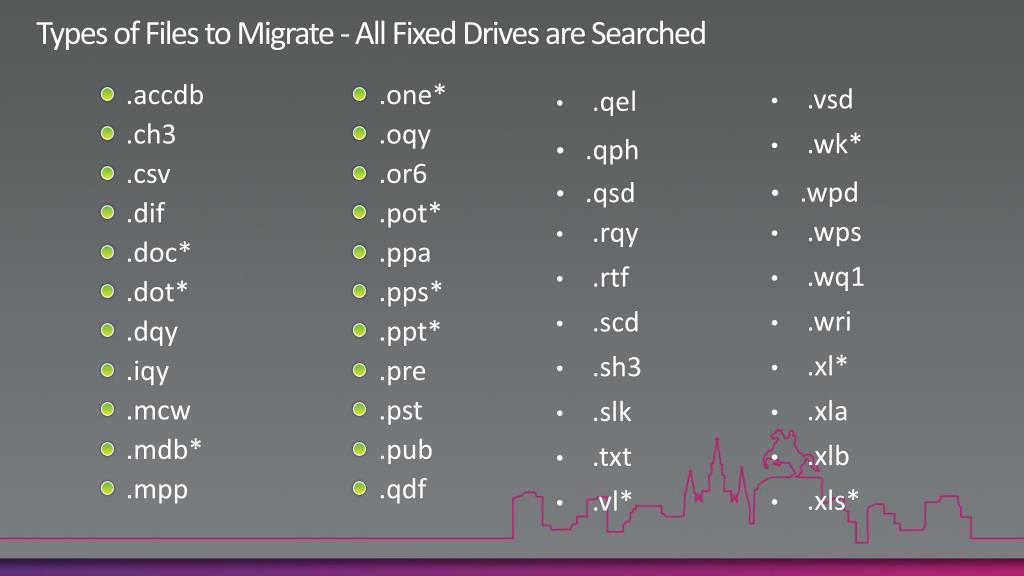 Types of Files to Migrate - All Fixed Drives are Searched

- .accdb
- .ch3
- .csv
- .dif
- .doc*
- .dot*
- .dqy
- .iqy
- .mcw
- .mdb*
- .mpp

- .one*
- .oqy
- .or6
- .pot*
- .ppa
- .pps*
- .ppt*
- .pre
- .pst
- .pub
- .qdf

- .qel
- .qph
- .qsd
- .rqy
- .rtf
- .scd
- .sh3
- .slk
- .txt
- .vl*

- .vsd
- .wk*
- .wpd
- .wps
- .wq1
- .wri
- .xl*
- .xla
- .xlb
- .xls*